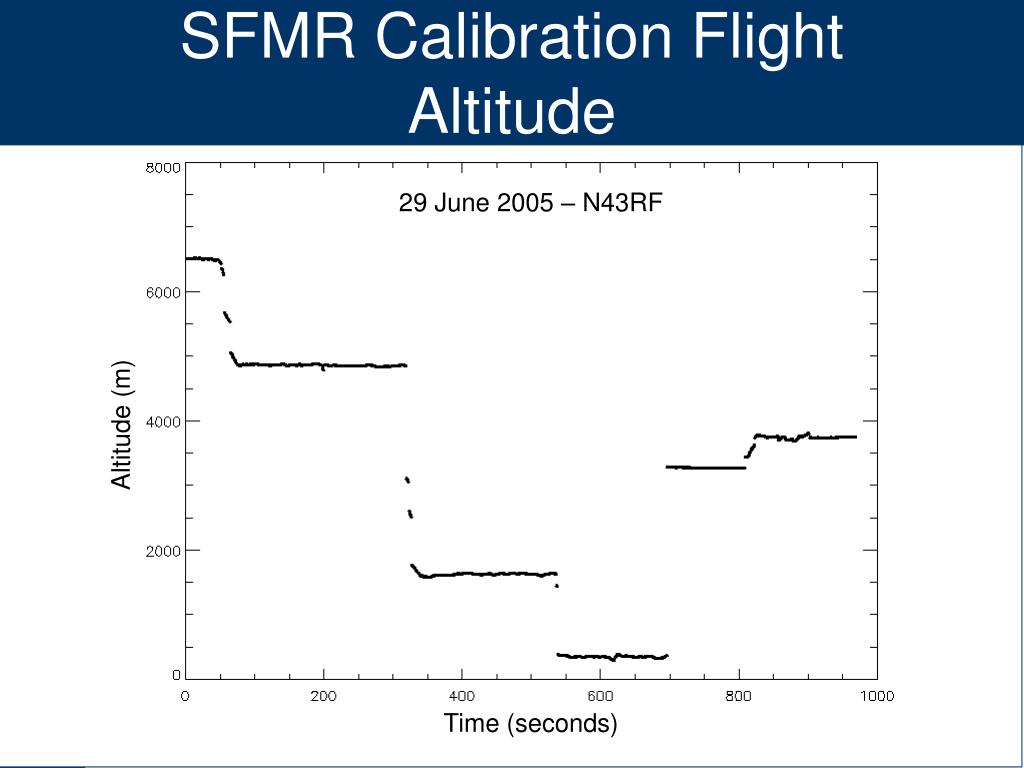 SFMR Calibration Flight Altitude

29 June 2005 – N43RF

Altitude (m)

8000
6000
4000
2000
0

0
200
400
600
800
1000

Time (seconds)